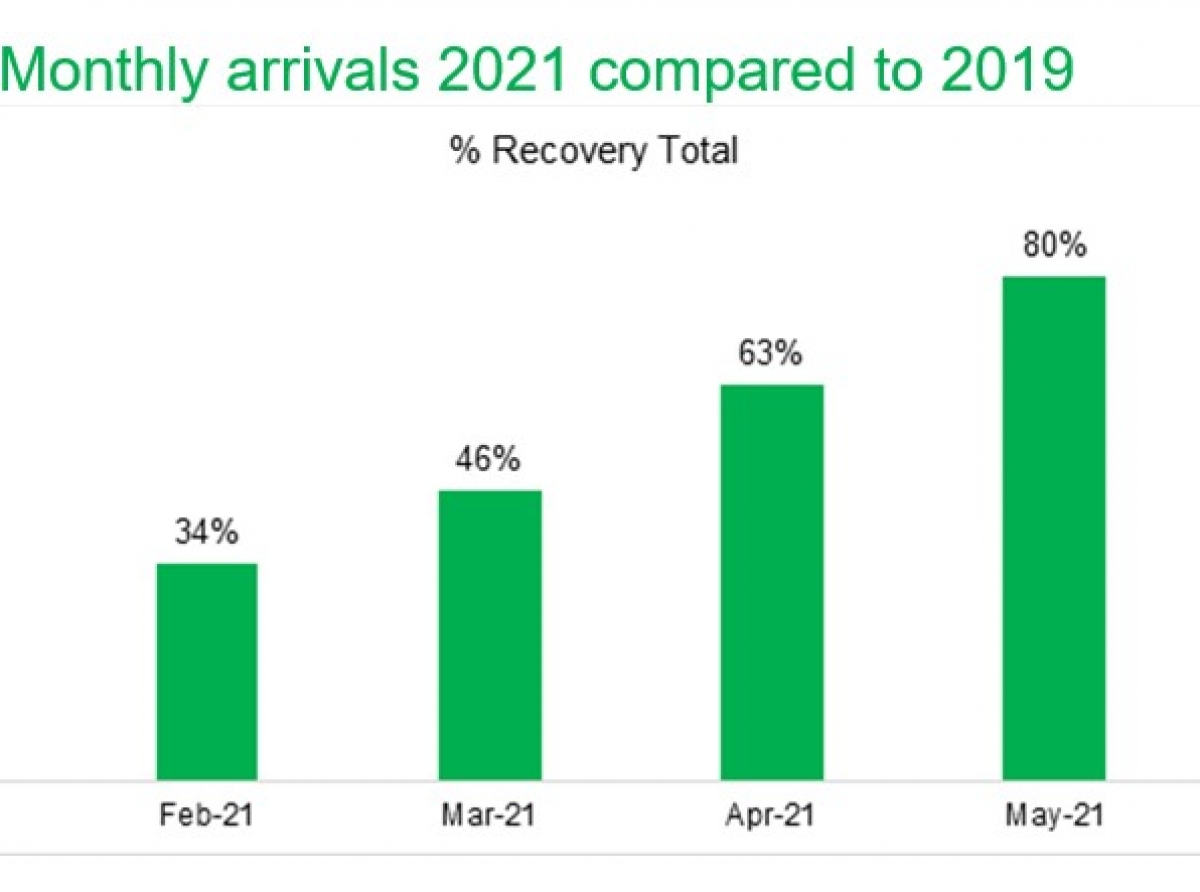 Monthly arrivals 2021 compared to 2019

% Recovery Total

34%
46%
63%
80%

Feb-21
Mar-21
Apr-21
May-21